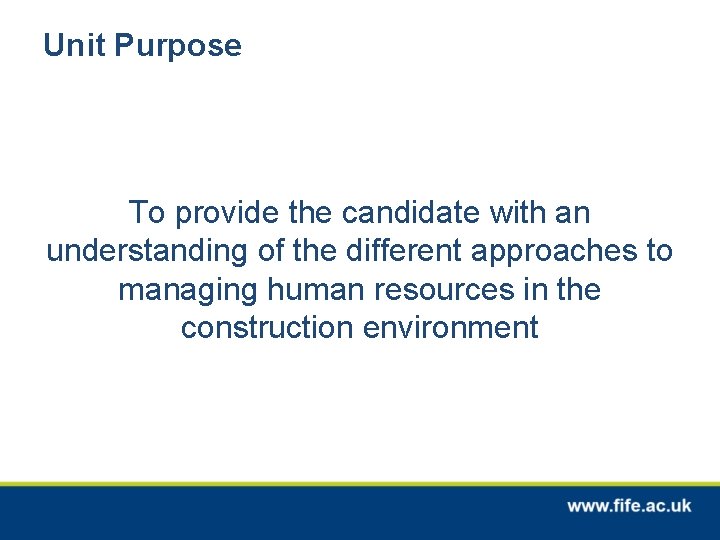 Unit Purpose

To provide the candidate with an understanding of the different approaches to managing human resources in the construction environment

www.fife.ac.uk